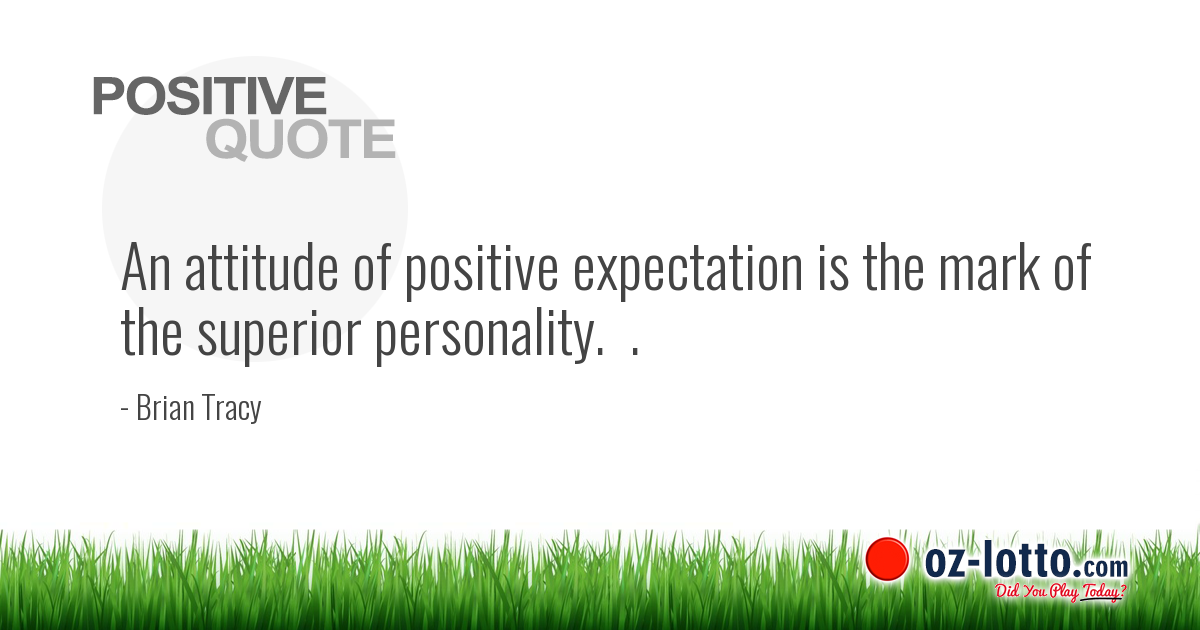 POSITIVE
QUOTE

An attitude of positive expectation is the mark of the superior personality.  .

- Brian Tracy

oz-lotto.com
Did You Play Today?